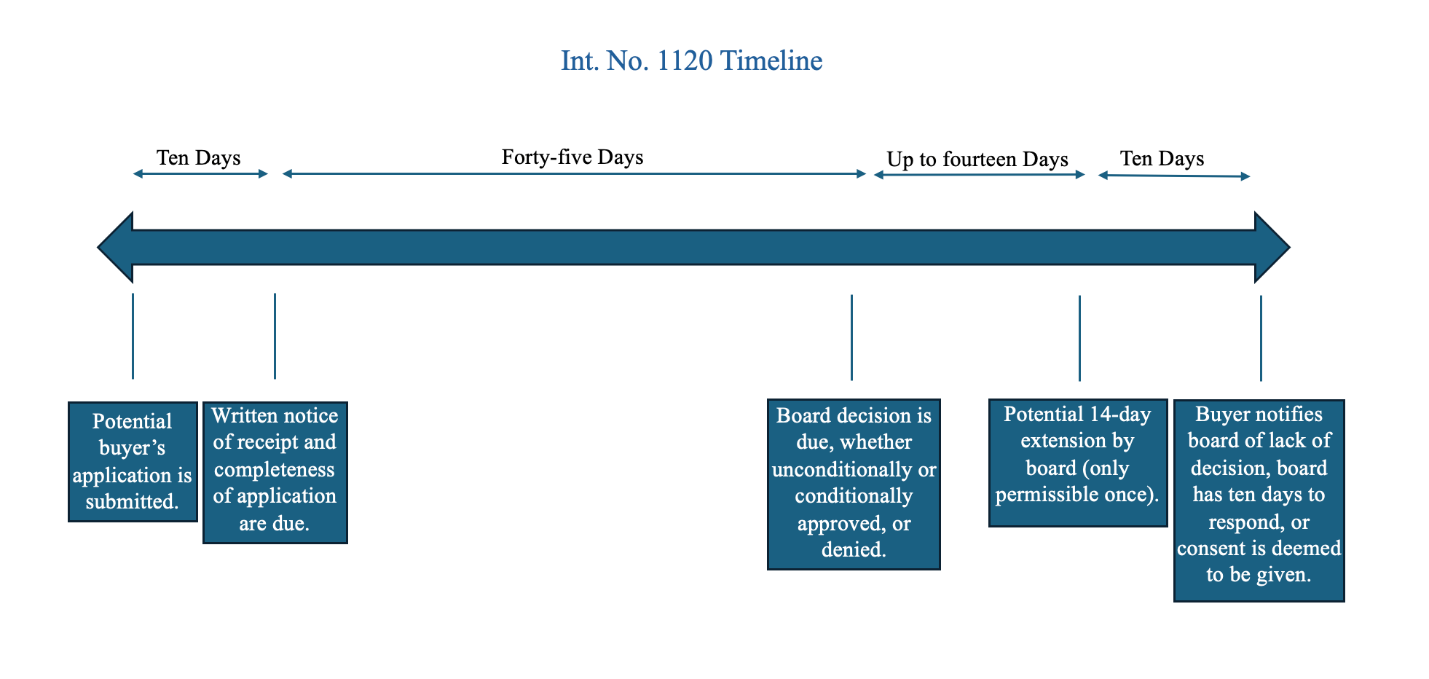 Int. No. 1120 Timeline

Ten Days

Forty-five Days

Up to fourteen Days

Ten Days

Potential buyer's application is submitted.

Written notice of receipt and completeness of application are due.

Board decision is due, whether unconditionally or conditionally approved, or denied.

Potential 14-day extension by board (only permissible once).

Buyer notifies board of lack of decision, board has ten days to respond, or consent is deemed to be given.